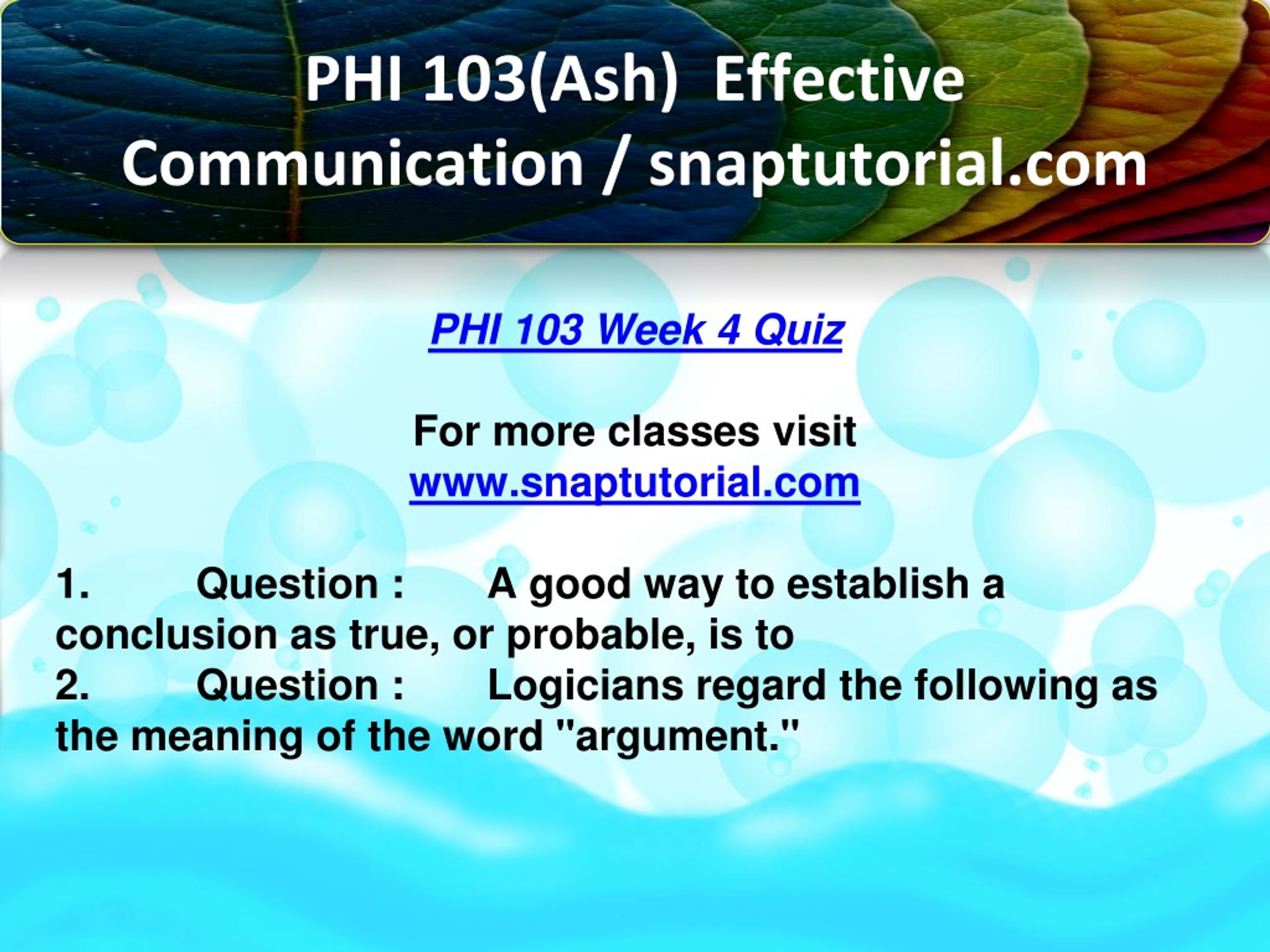 PHI 103(Ash) Effective Communication / snaptutorial.com

PHI 103 Week 4 Quiz

For more classes visit
www.snaptutorial.com

1. Question : A good way to establish a conclusion as true, or probable, is to
2. Question : Logicians regard the following as the meaning of the word "argument."